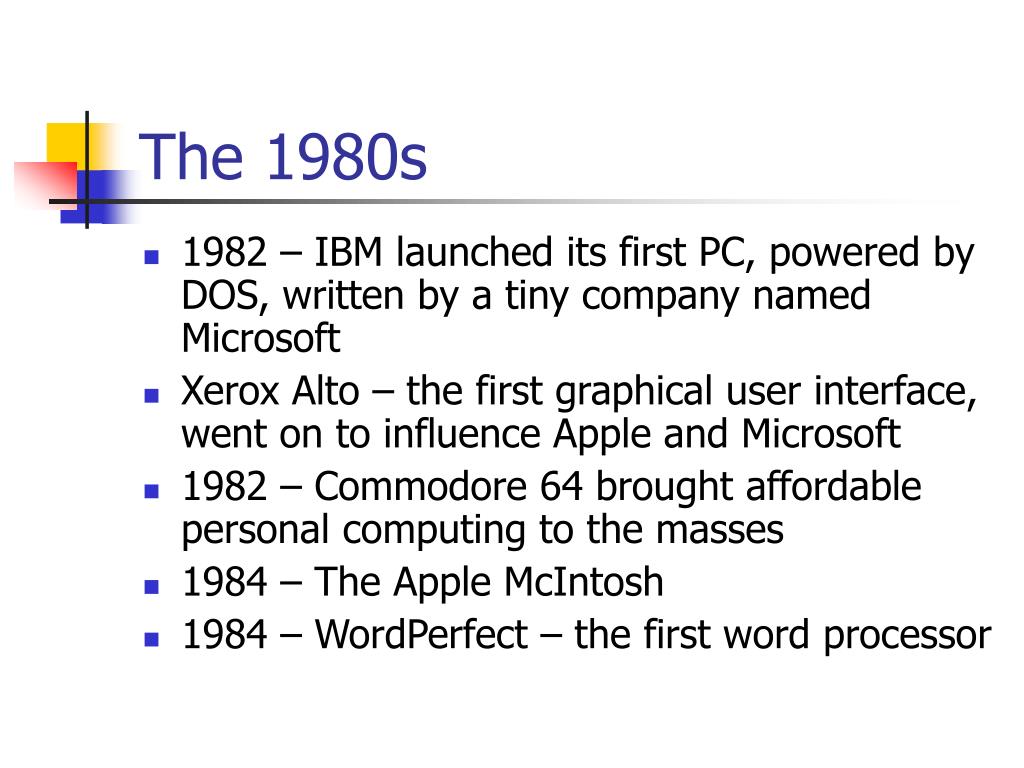 The 1980s

- 1982 – IBM launched its first PC, powered by DOS, written by a tiny company named Microsoft
- Xerox Alto – the first graphical user interface, went on to influence Apple and Microsoft
- 1982 – Commodore 64 brought affordable personal computing to the masses
- 1984 – The Apple McIntosh
- 1984 – WordPerfect – the first word processor